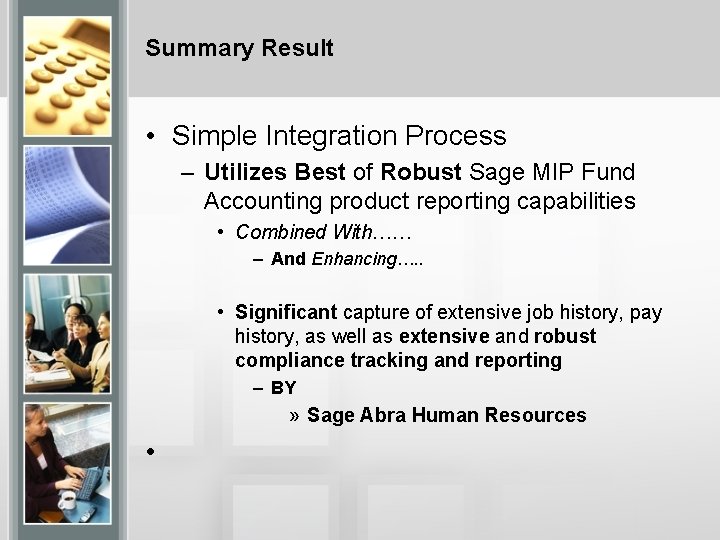 Summary Result

• Simple Integration Process

– Utilizes Best of Robust Sage MIP Fund Accounting product reporting capabilities

• Combined With……

– And Enhancing…..

• Significant capture of extensive job history, pay history, as well as extensive and robust compliance tracking and reporting

– BY

» Sage Abra Human Resources

•